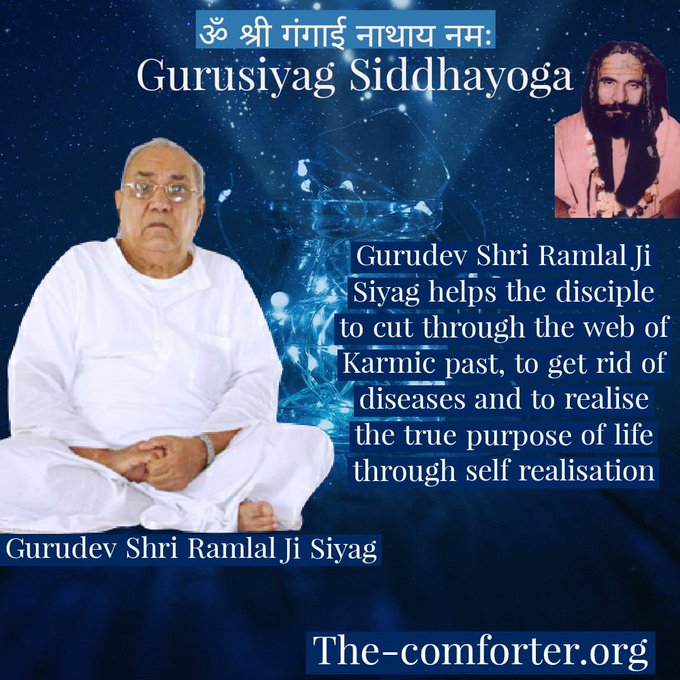 ॐ श्री गंगाई नाथाय नमः
Gurusiyag Siddhayoga

Gurudev Shri Ramlal Ji Siyag helps the disciple to cut through the web of Karmic past, to get rid of diseases and to realise the true purpose of life through self realisation

Gurudev Shri Ramlal Ji Siyag

The-comforter.org